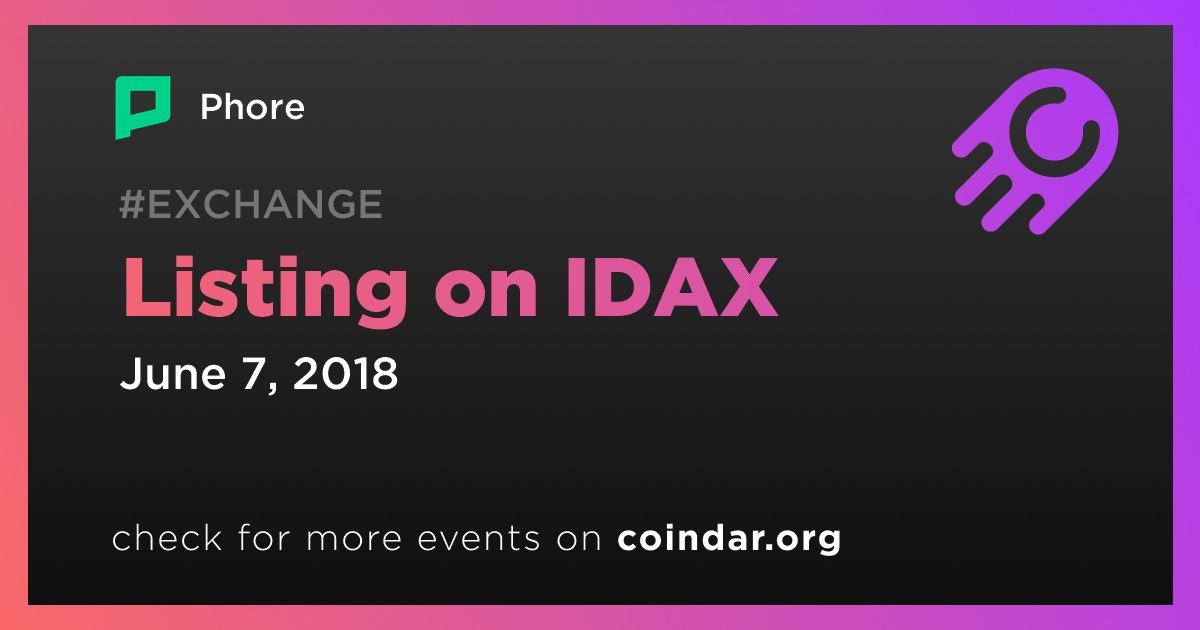 Phore

#EXCHANGE

Listing on IDAX

June 7, 2018

check for more events on coindar.org